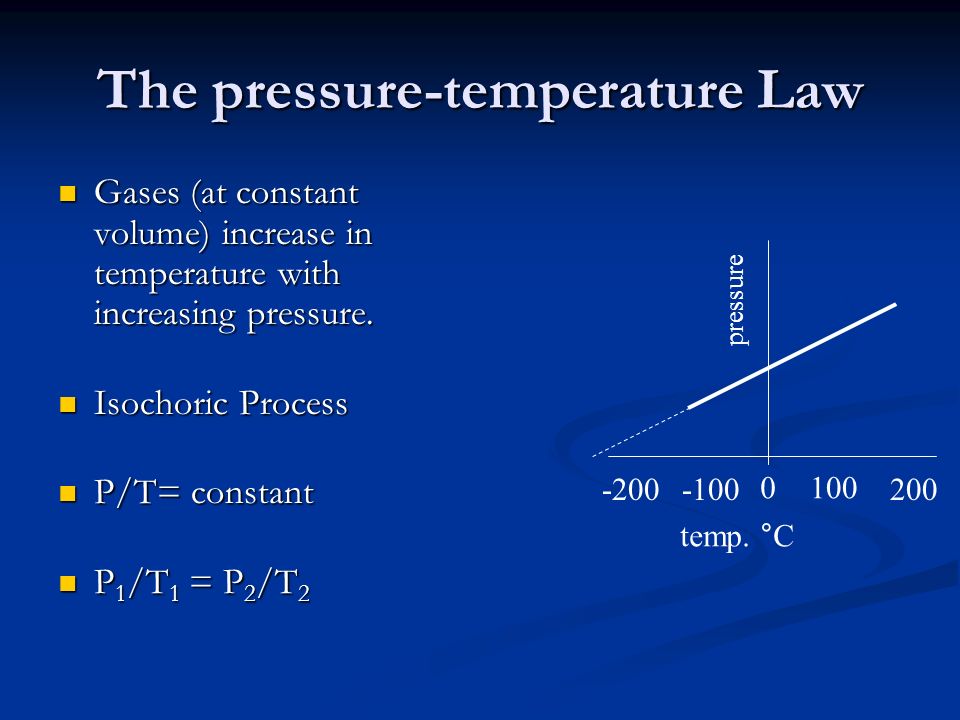 The pressure-temperature Law

Gases (at constant volume) increase in temperature with increasing pressure.

Isochoric Process

P/T= constant

$P_1/T_1 = P_2/T_2$

pressure

-200 -100 0 100 200

temp. °C